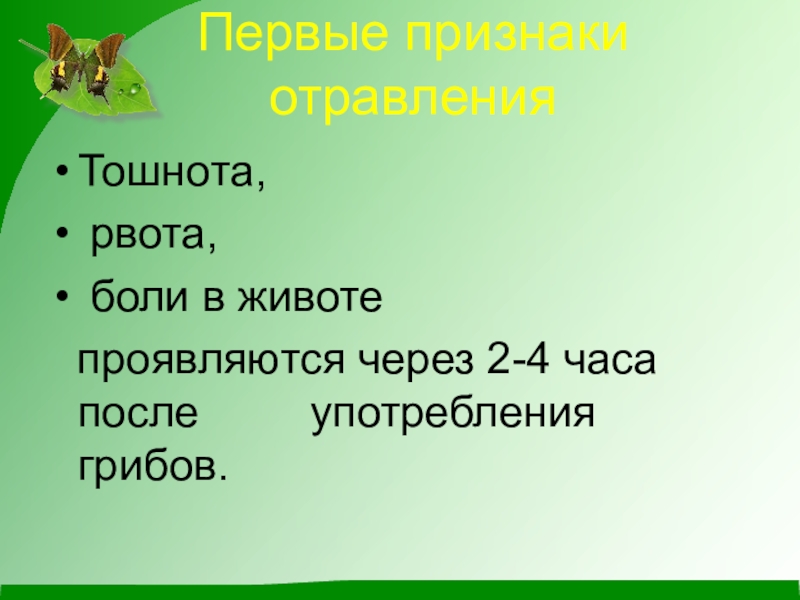 Первые признаки отравления

• Тошнота,
• рвота,
• боли в животе

проявляются через 2-4 часа после употребления грибов.